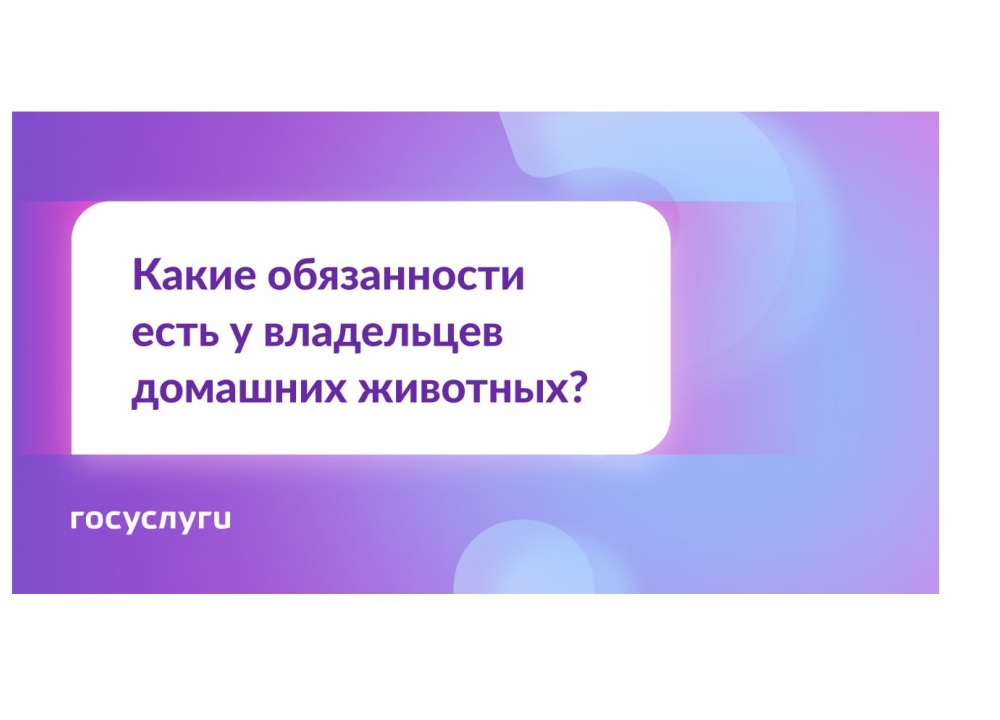 Какие обязанности есть у владельцев домашних животных?

госуслуги